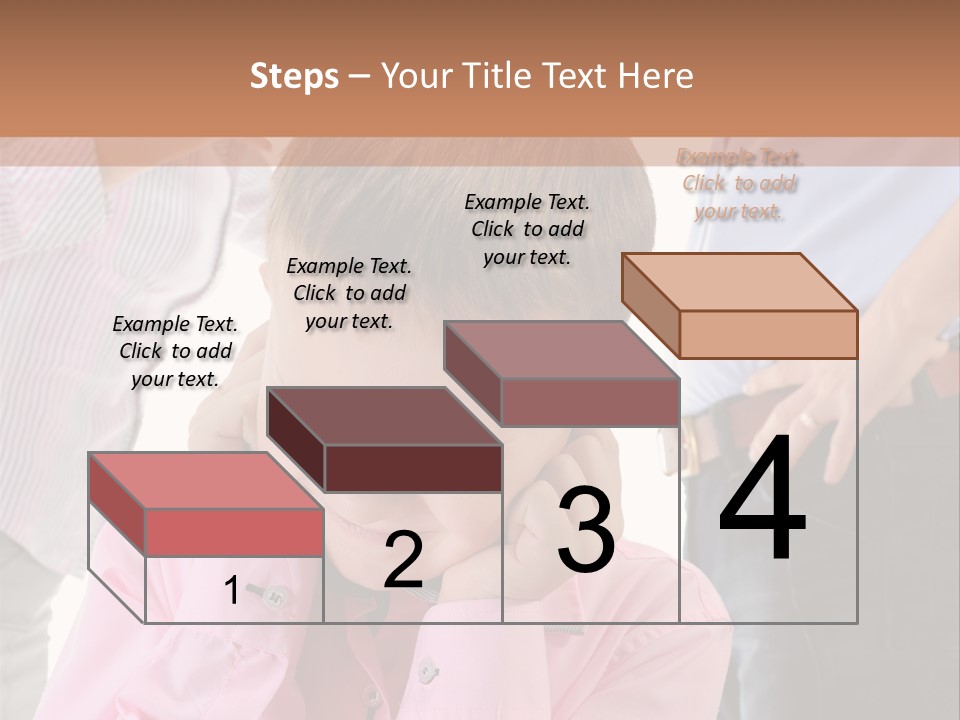 Steps – Your Title Text Here

Example Text. Click to add your text.

Example Text. Click to add your text.

Example Text. Click to add your text.

Example Text. Click to add your text.

1

2

3

4